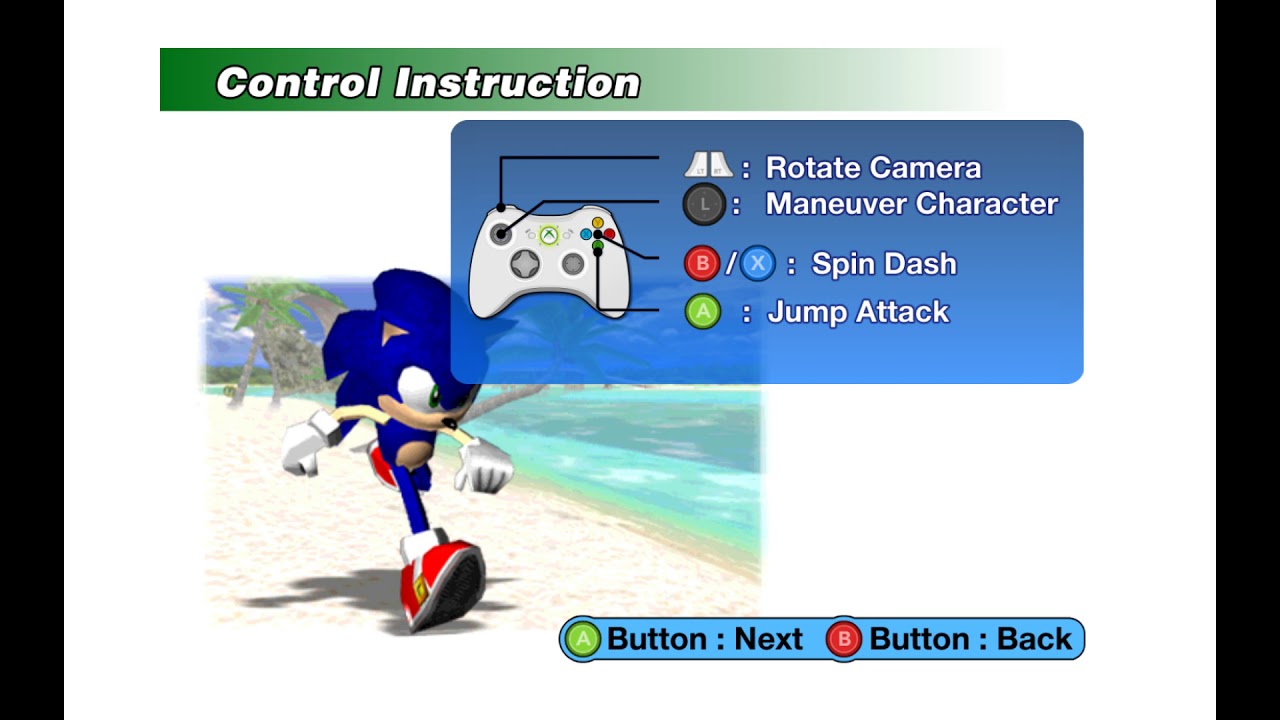 Control Instruction

LT RT : Rotate Camera
L : Maneuver Character
B / X : Spin Dash
A : Jump Attack

A Button : Next B Button : Back